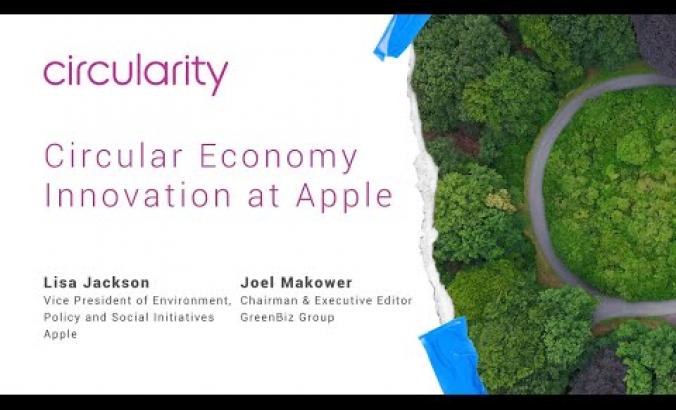 circularity

Circular Economy Innovation at Apple

Lisa Jackson
Vice President of Environment, Policy and Social Initiatives
Apple

Joel Makower
Chairman & Executive Editor
GreenBiz Group